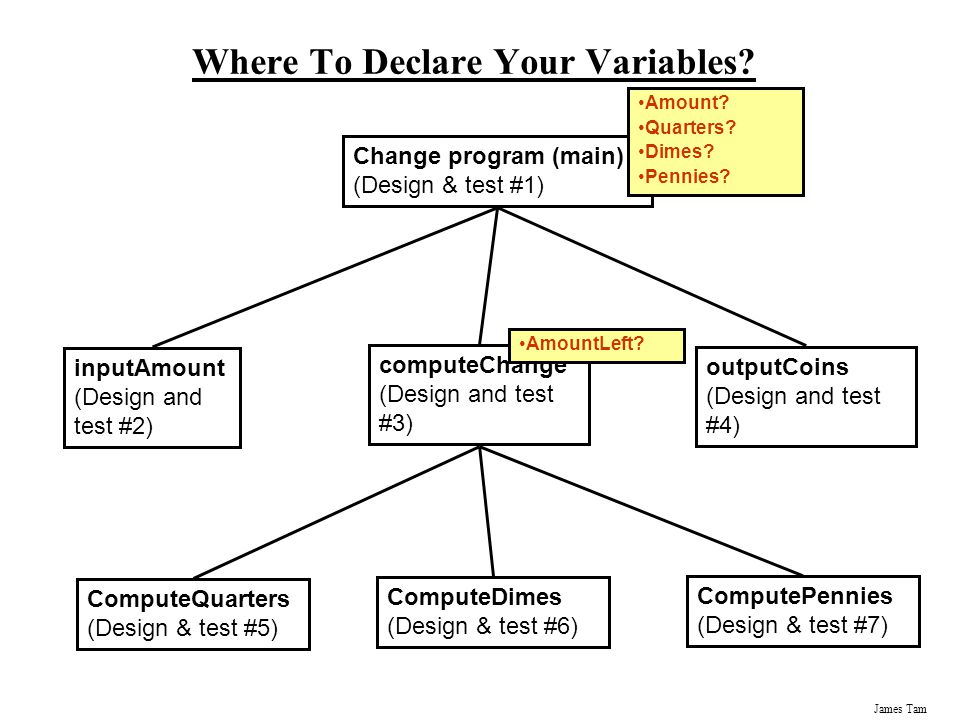 Where To Declare Your Variables?

Change program (main)
(Design & test #1)

•Amount?
•Quarters?
•Dimes?
•Pennies?

inputAmount
(Design and test #2)

computeChange
(Design and test #3)

•AmountLeft?

outputCoins
(Design and test #4)

ComputeQuarters
(Design & test #5)

ComputeDimes
(Design & test #6)

ComputePennies
(Design & test #7)

James Tam